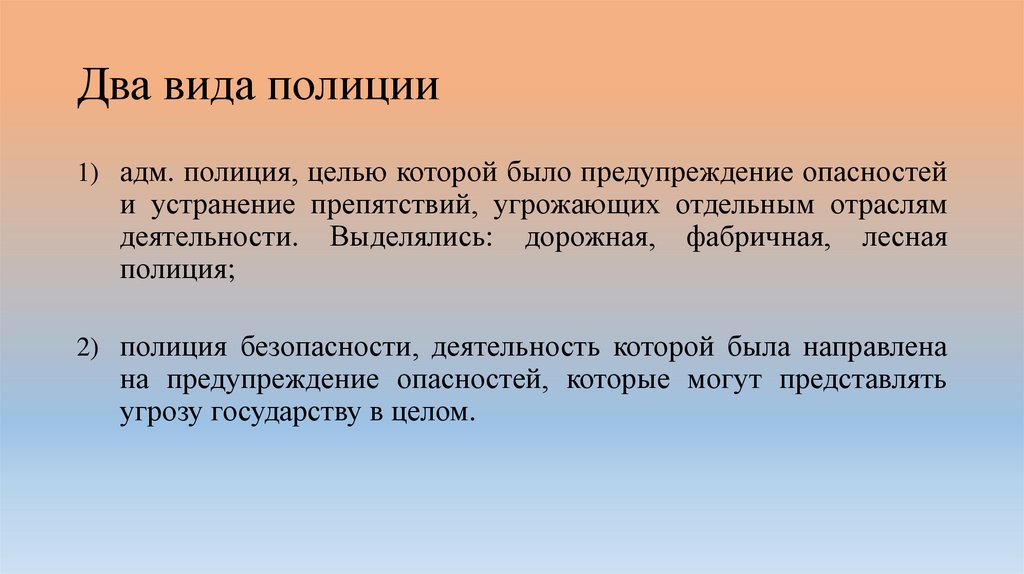 Два вида полиции

1) адм. полиция, целью которой было предупреждение опасностей и устранение препятствий, угрожающих отдельным отраслям деятельности. Выделялись: дорожная, фабричная, лесная полиция;

2) полиция безопасности, деятельность которой была направлена на предупреждение опасностей, которые могут представлять угрозу государству в целом.